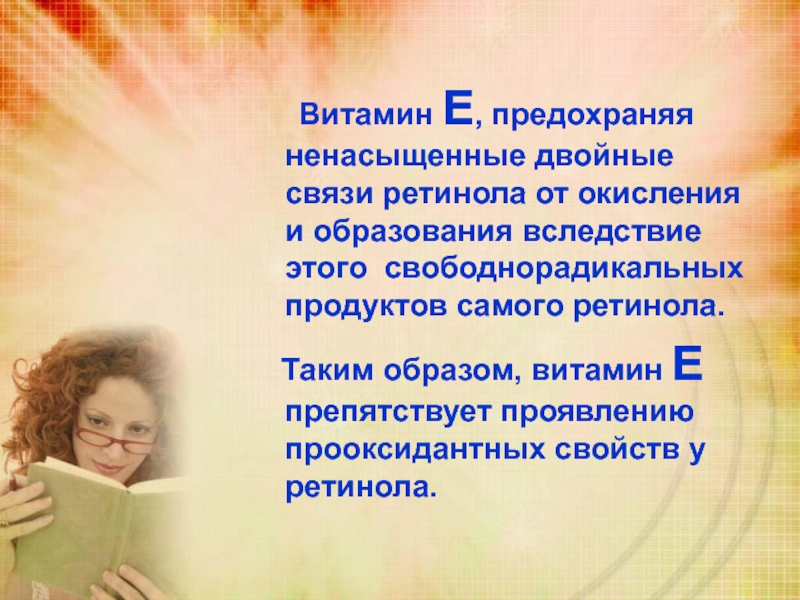 Витамин Е, предохраняя ненасыщенные двойные связи ретинола от окисления и образования вследствие этого свободнорадикальных продуктов самого ретинола.

Таким образом, витамин Е препятствует проявлению прооксидантных свойств у ретинола.